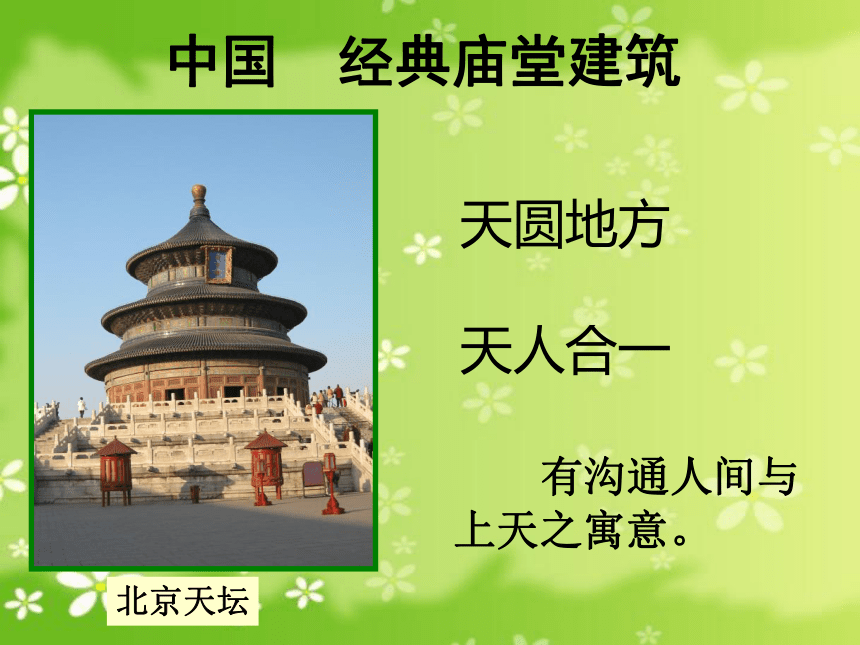 中国　经典庙堂建筑

天圆地方

天人合一

有沟通人间与上天之寓意。

北京天坛